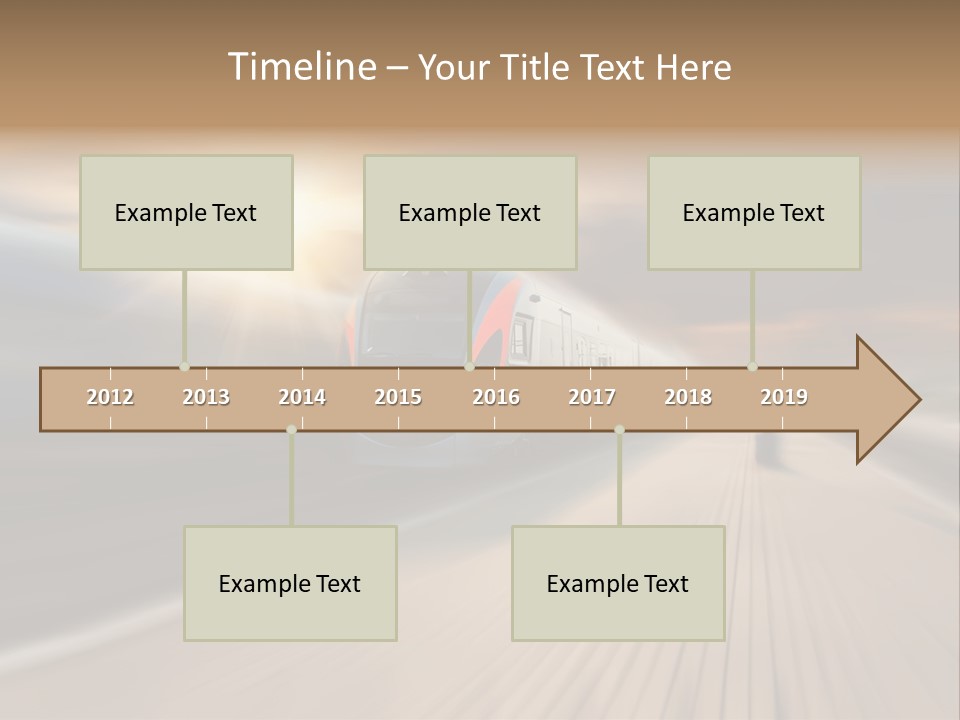 Timeline – Your Title Text Here

Example Text

Example Text

Example Text

2012 2013 2014 2015 2016 2017 2018 2019

Example Text

Example Text